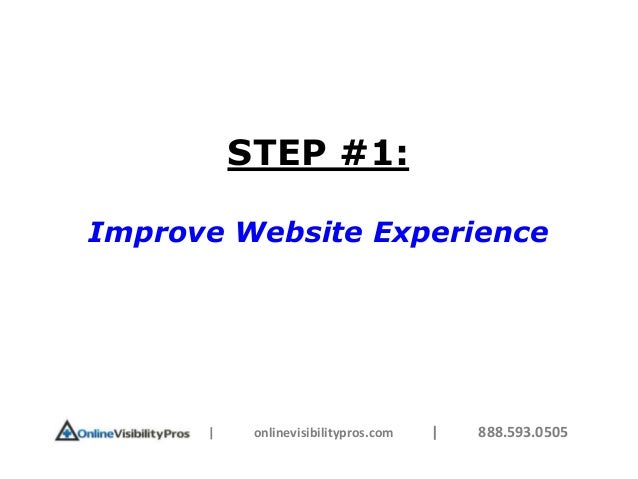 STEP #1:

Improve Website Experience

OnlineVisibilityPros | onlinevisibilitypros.com | 888.593.0505